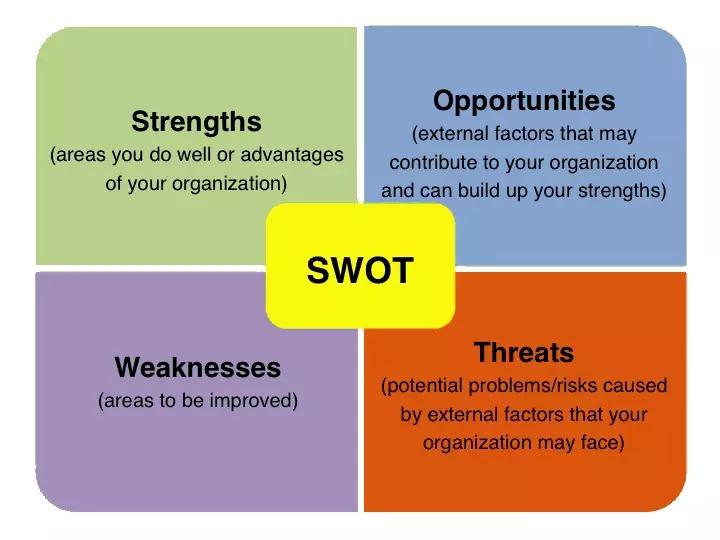 Strengths
(areas you do well or advantages of your organization)

Opportunities
(external factors that may contribute to your organization and can build up your strengths)

SWOT

Weaknesses
(areas to be improved)

Threats
(potential problems/risks caused by external factors that your organization may face)